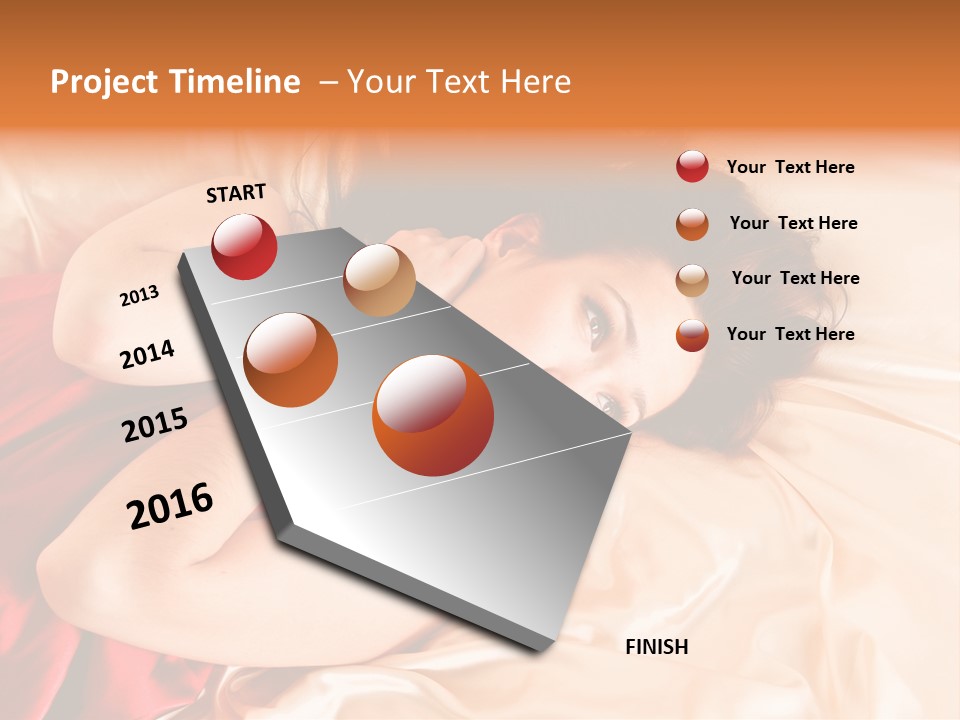 Project Timeline – Your Text Here

START

2013

2014

2015

2016

FINISH

Your Text Here

Your Text Here

Your Text Here

Your Text Here